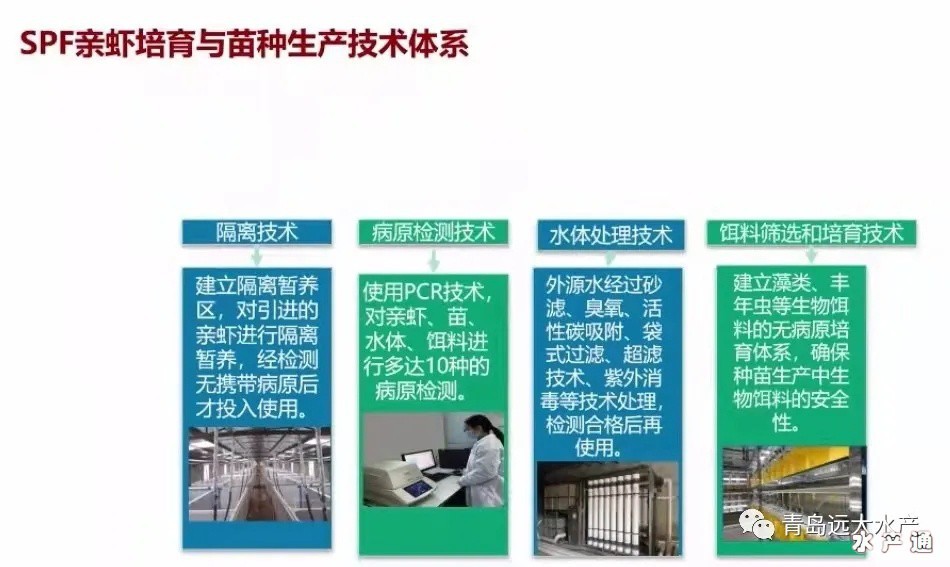 SPF亲虾培育与苗种生产技术体系

隔离技术

建立隔离暂养区，对引进的亲虾进行隔离暂养，经检测无携带病原后才投入使用。

病原检测技术

使用PCR技术，对亲虾、苗、水体、饵料进行多达10种的病原检测。

水体处理技术

外源水经过砂滤、臭氧、活性碳吸附、袋式过滤、超滤技术、紫外消毒等技术处理，检测合格后再使用。

饵料筛选和培育技术

建立藻类、丰年虫等生物饵料的无病原培育体系，确保种苗生产中生物饵料的安全性。

青岛远大水产
水产通